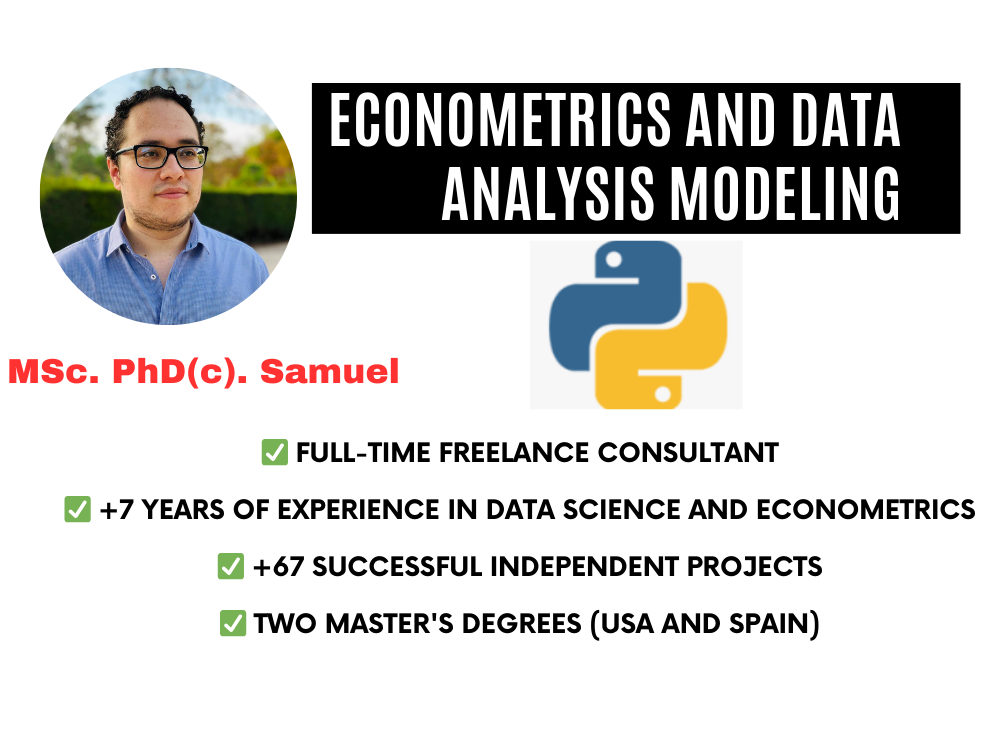 ECONOMETRICS AND DATA ANALYSIS MODELING

MSc. PhD(c). Samuel

✅ FULL-TIME FREELANCE CONSULTANT

✅ +7 YEARS OF EXPERIENCE IN DATA SCIENCE AND ECONOMETRICS

✅ +67 SUCCESSFUL INDEPENDENT PROJECTS

✅ TWO MASTER'S DEGREES (USA AND SPAIN)